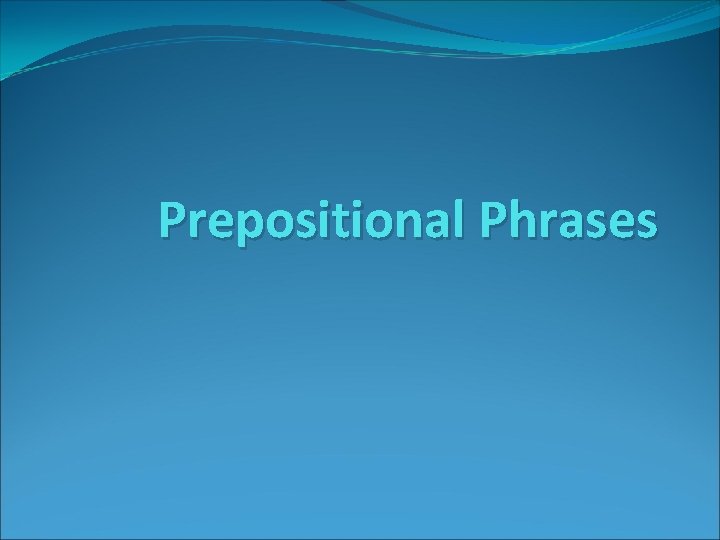 Prepositional Phrases